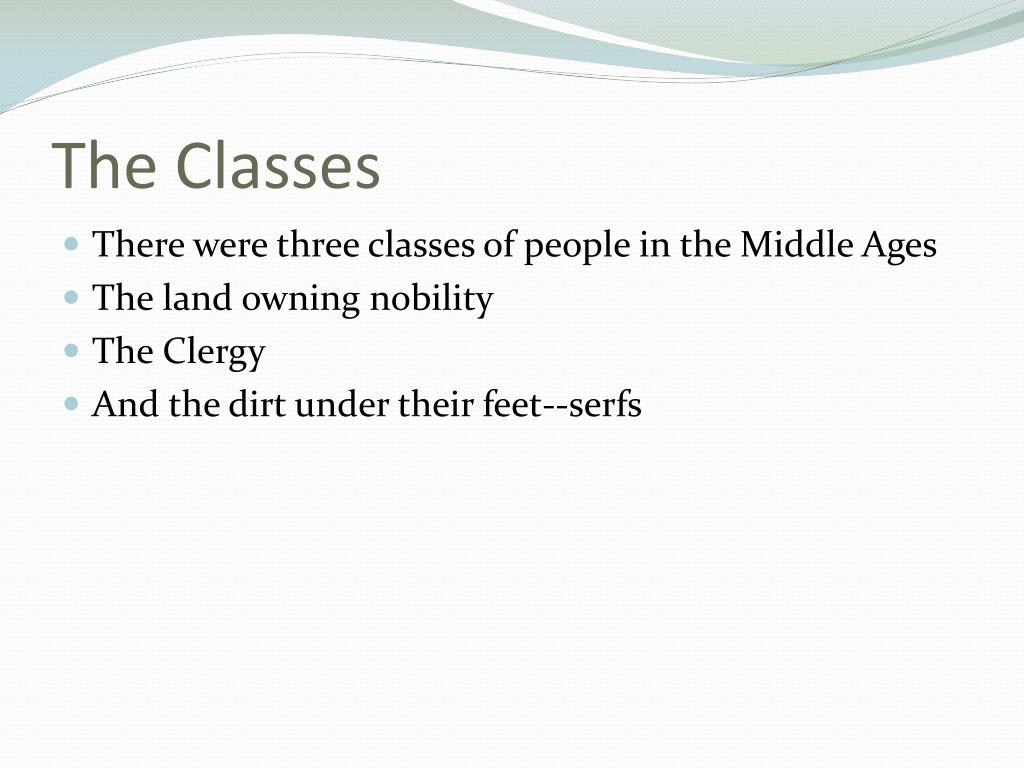 The Classes

- There were three classes of people in the Middle Ages
- The land owning nobility
- The Clergy
- And the dirt under their feet--serfs